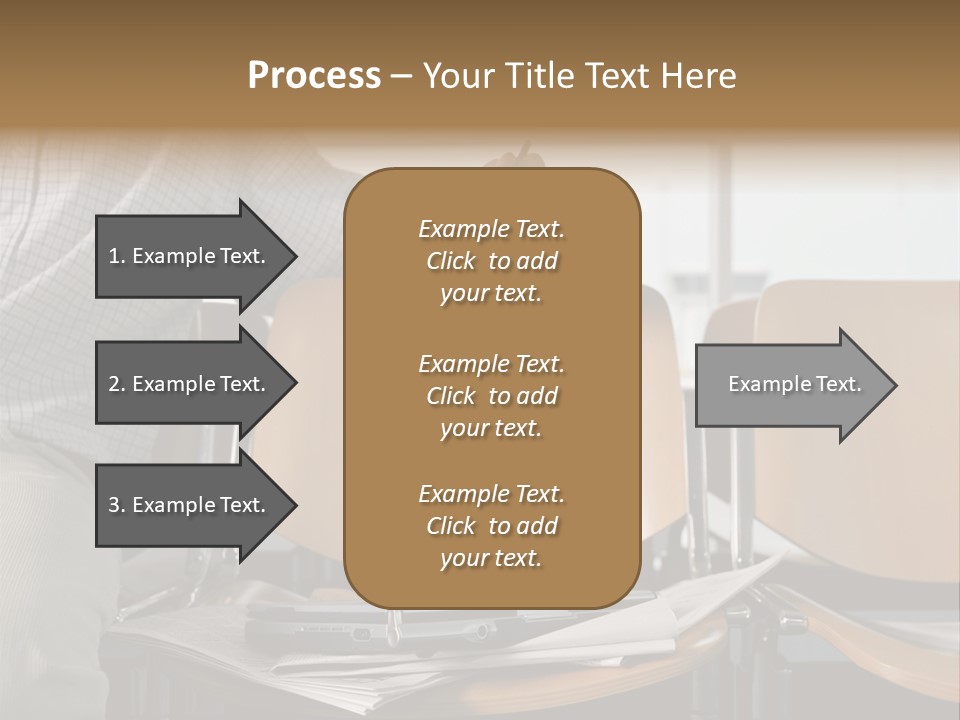 Process – Your Title Text Here

1. Example Text.

2. Example Text.

3. Example Text.

Example Text. Click to add your text.

Example Text. Click to add your text.

Example Text. Click to add your text.

Example Text.